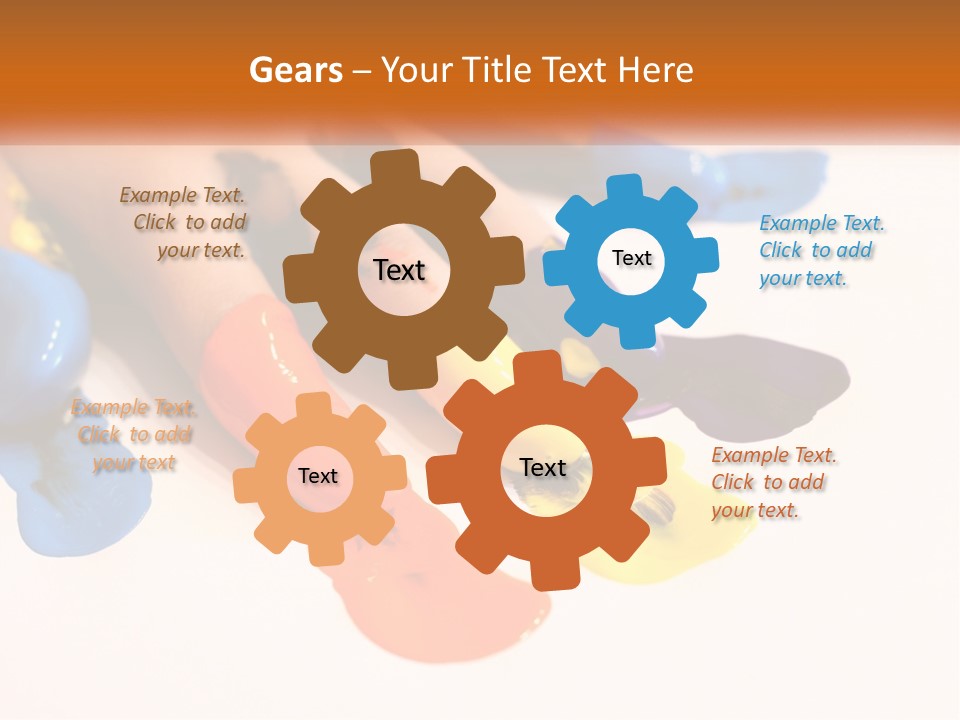 Gears – Your Title Text Here

Example Text. Click to add your text.

Text

Text

Example Text. Click to add your text.

Example Text. Click to add your text

Text

Text

Example Text. Click to add your text.